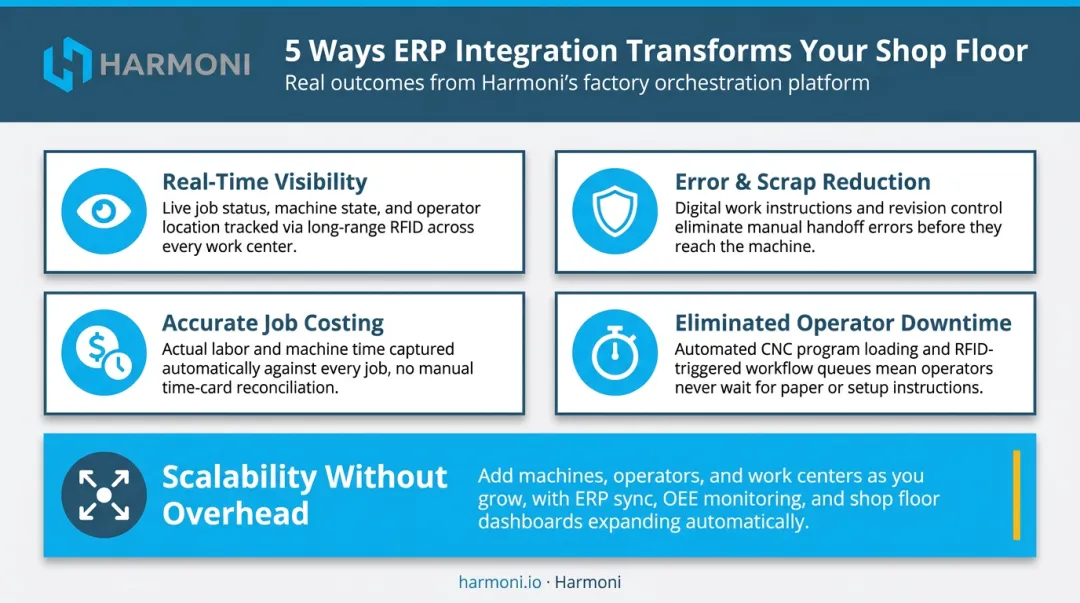 HARMONI

5 Ways ERP Integration Transforms Your Shop Floor

Real outcomes from Harmoni's factory orchestration platform

Real-Time Visibility

Live job status, machine state, and operator location tracked via long-range RFID across every work center.

Error & Scrap Reduction

Digital work instructions and revision control eliminate manual handoff errors before they reach the machine.

Accurate Job Costing

Actual labor and machine time captured automatically against every job, no manual time-card reconciliation.

Eliminated Operator Downtime

Automated CNC program loading and RFID-triggered workflow queues mean operators never wait for paper or setup instructions.

Scalability Without Overhead

Add machines, operators, and work centers as you grow, with ERP sync, OEE monitoring, and shop floor dashboards expanding automatically.

harmoni.io · Harmoni